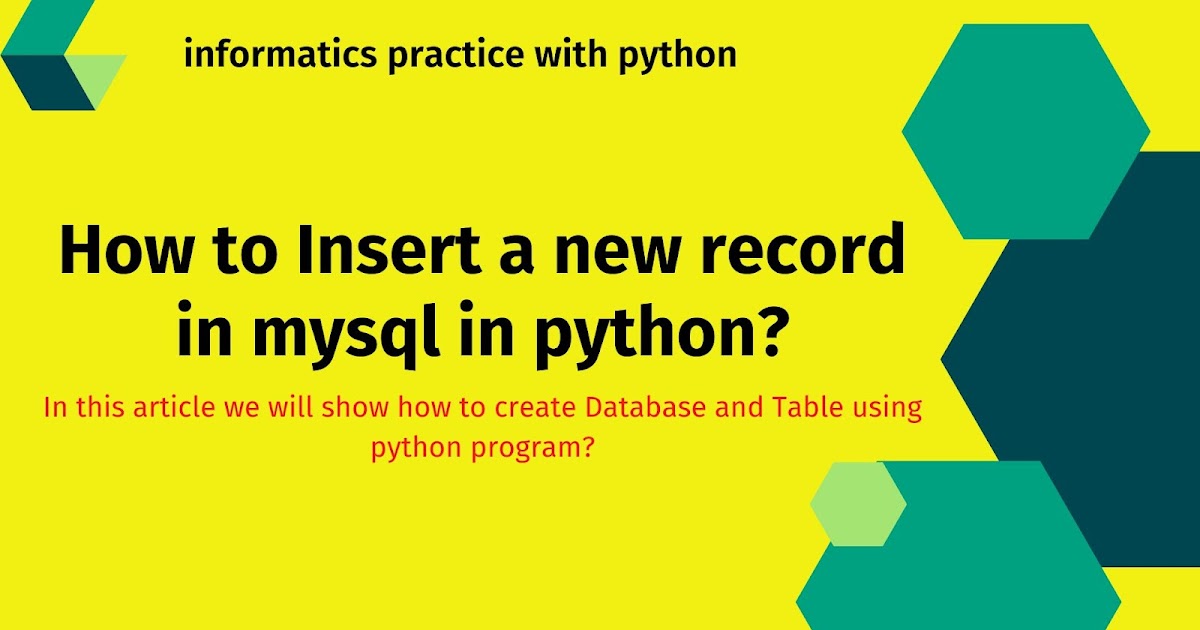 informatics practice with python

How to Insert a new record in mysql in python?

In this article we will show how to create Database and Table using python program?